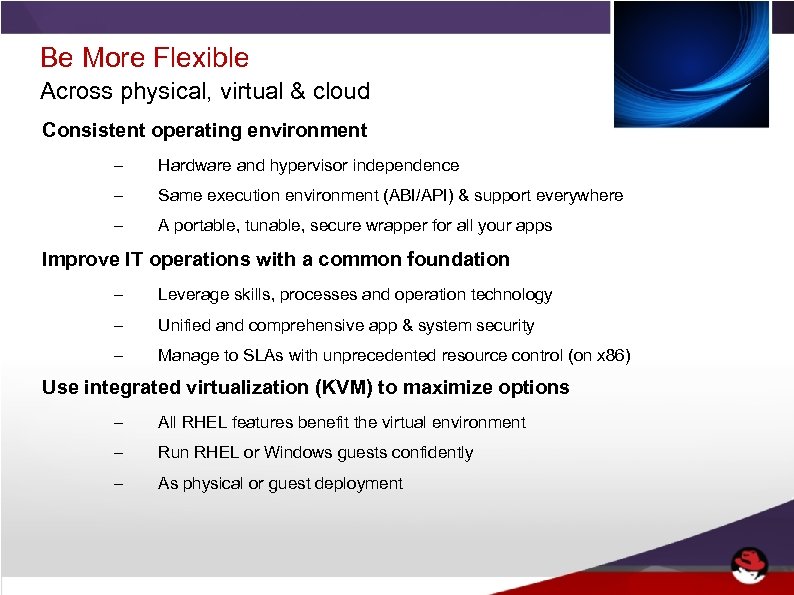 Be More Flexible
Across physical, virtual & cloud

Consistent operating environment

– Hardware and hypervisor independence
– Same execution environment (ABI/API) & support everywhere
– A portable, tunable, secure wrapper for all your apps

Improve IT operations with a common foundation

– Leverage skills, processes and operation technology
– Unified and comprehensive app & system security
– Manage to SLAs with unprecedented resource control (on x86)

Use integrated virtualization (KVM) to maximize options

– All RHEL features benefit the virtual environment
– Run RHEL or Windows guests confidently
– As physical or guest deployment